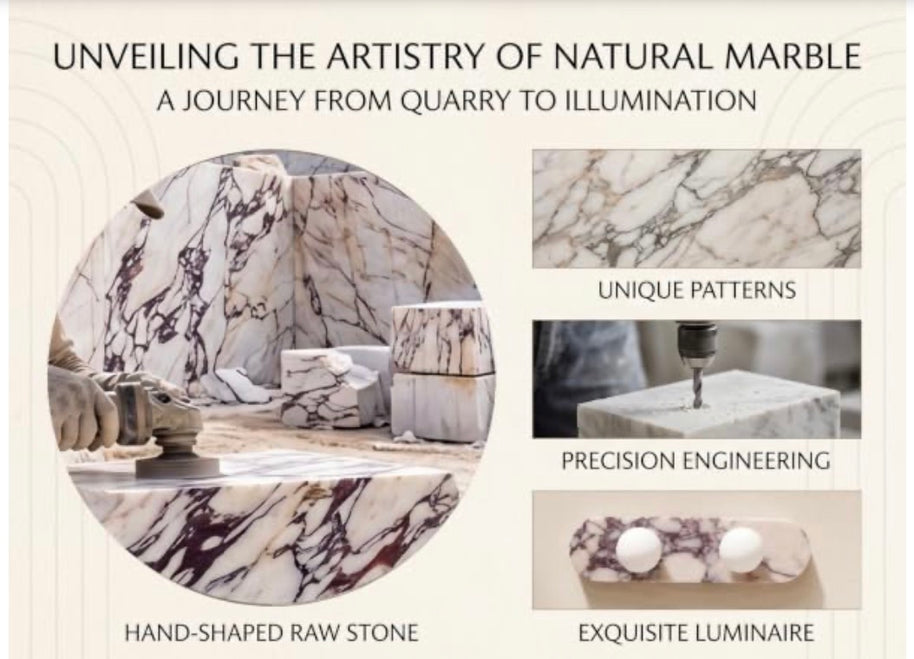 UNVEILING THE ARTISTRY OF NATURAL MARBLE
A JOURNEY FROM QUARRY TO ILLUMINATION

HAND-SHAPED RAW STONE

UNIQUE PATTERNS

PRECISION ENGINEERING

EXQUISITE LUMINAIRE